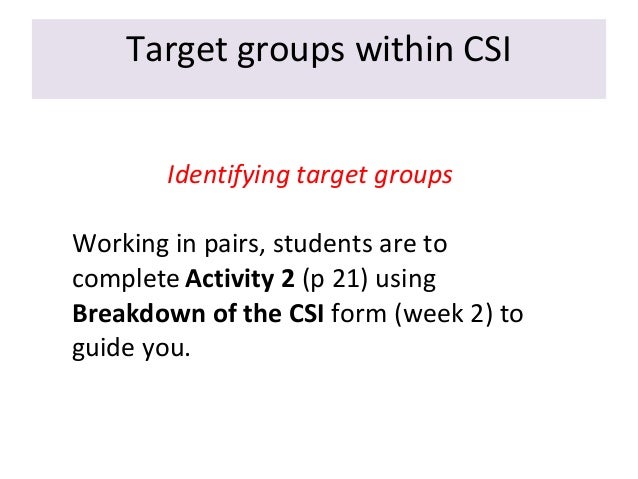 Target groups within CSI

Identifying target groups

Working in pairs, students are to complete Activity 2 (p 21) using Breakdown of the CSI form (week 2) to guide you.